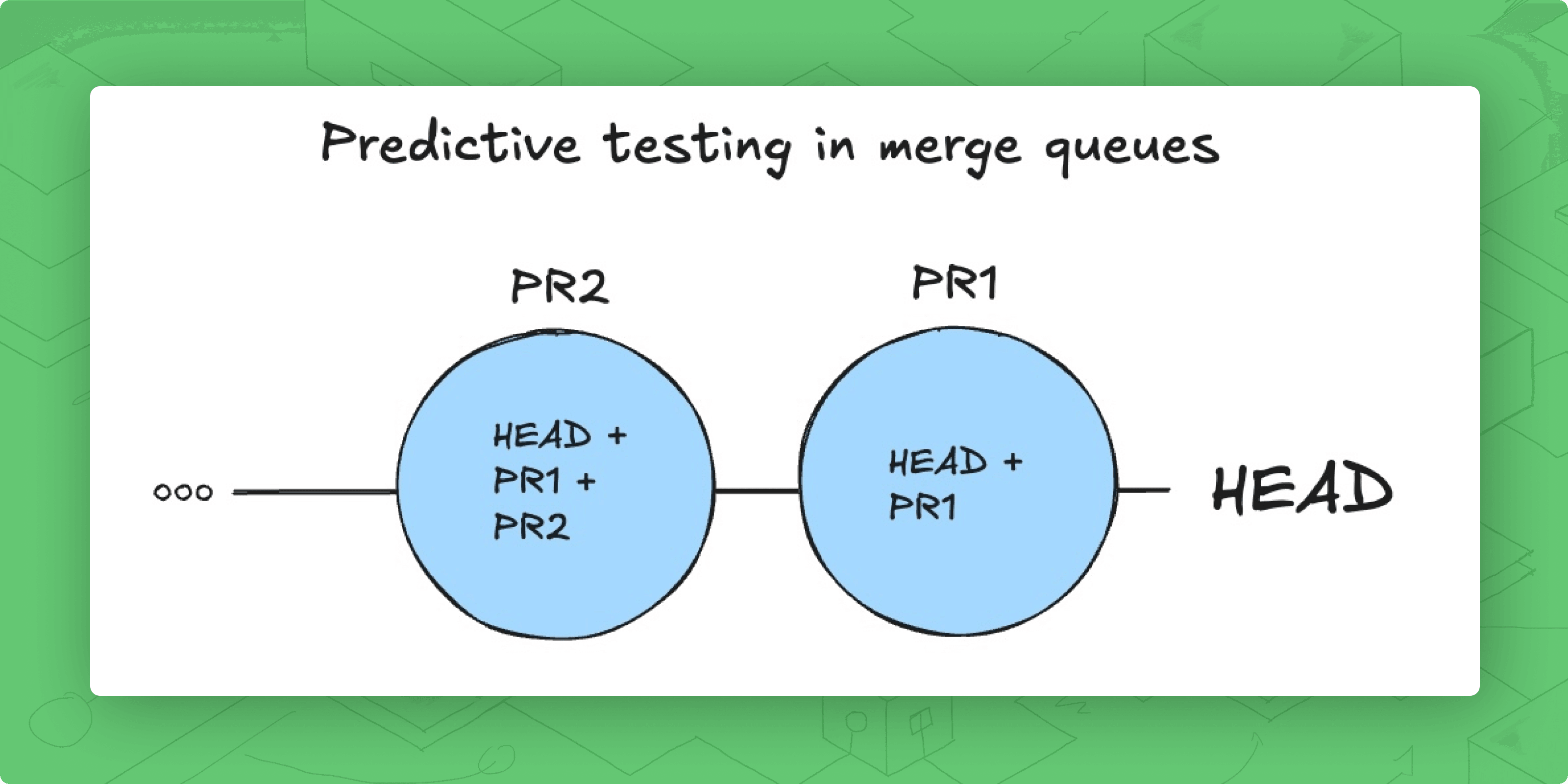 Predictive testing in merge queues

PR2

PR1

ooo

HEAD + PR1 + PR2

HEAD + PR1

HEAD